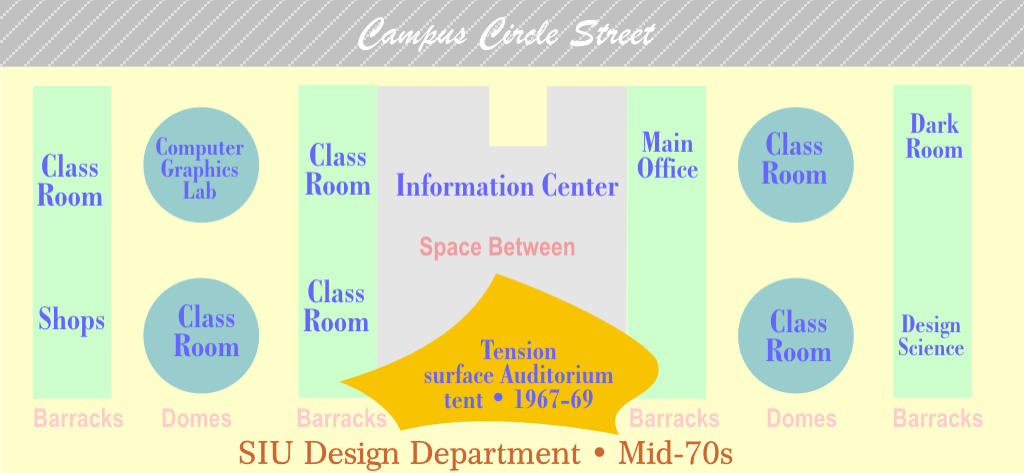 Campus Circle Street

Class Room

Shops

Computer Graphics Lab

Class Room

Class Room

Class Room

Information Center

Space Between

Tension surface Auditorium tent • 1967-69

Main Office

Class Room

Class Room

Dark Room

Design Science

Barracks Domes Barracks Barracks Domes Barracks

SIU Design Department • Mid-70s